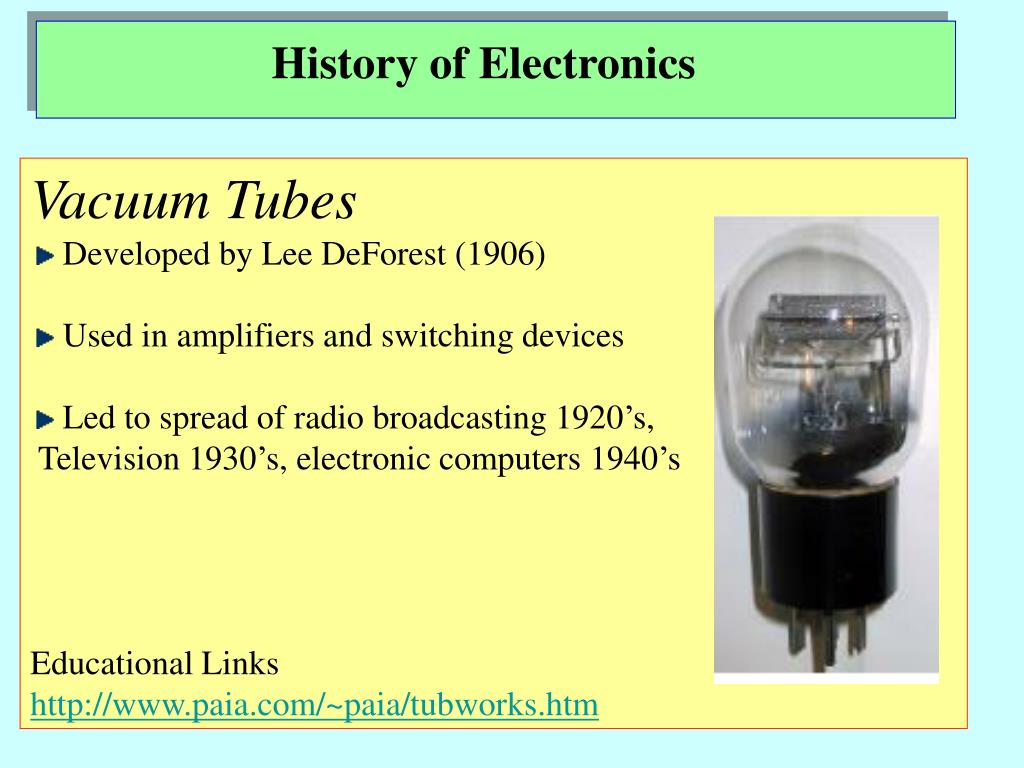 History of Electronics

Vacuum Tubes

Developed by Lee DeForest (1906)

Used in amplifiers and switching devices

Led to spread of radio broadcasting 1920’s, Television 1930’s, electronic computers 1940’s

Educational Links
http://www.paia.com/~paia/tubworks.htm